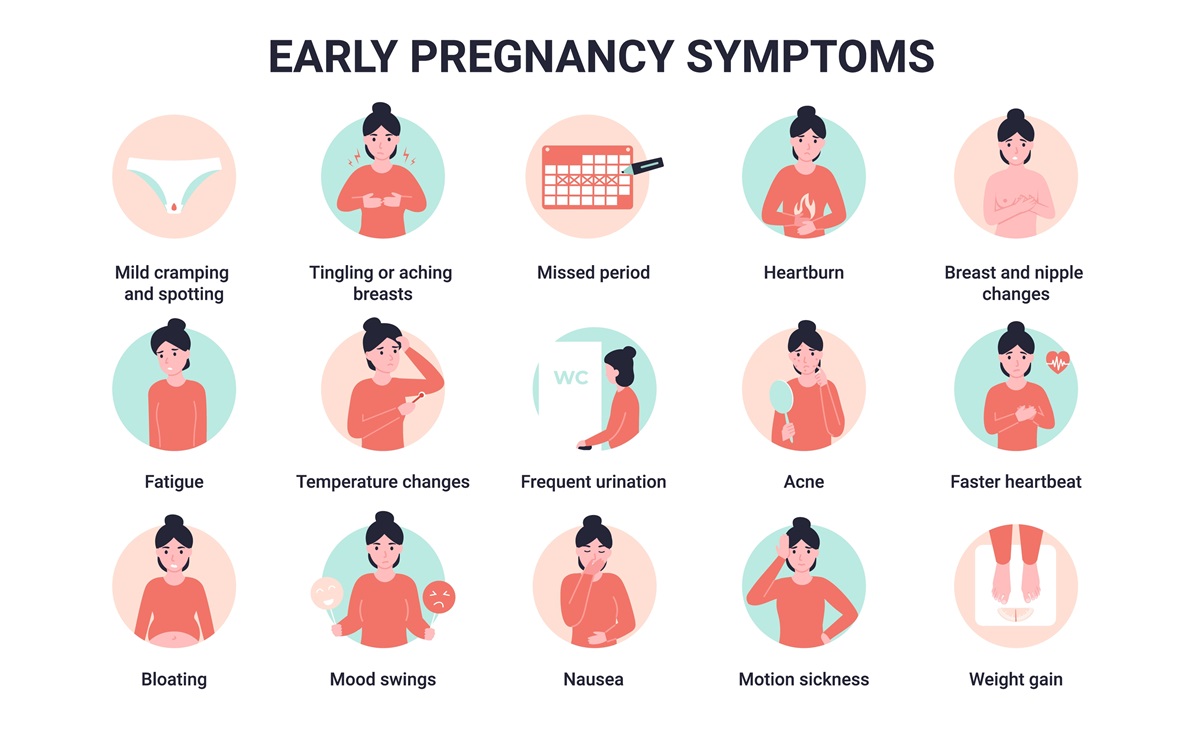 EARLY PREGNANCY SYMPTOMS

Mild cramping and spotting

Tingling or aching breasts

Missed period

Heartburn

Breast and nipple changes

Fatigue

Temperature changes

WC

Frequent urination

Acne

Faster heartbeat

Bloating

Mood swings

Nausea

Motion sickness

Weight gain